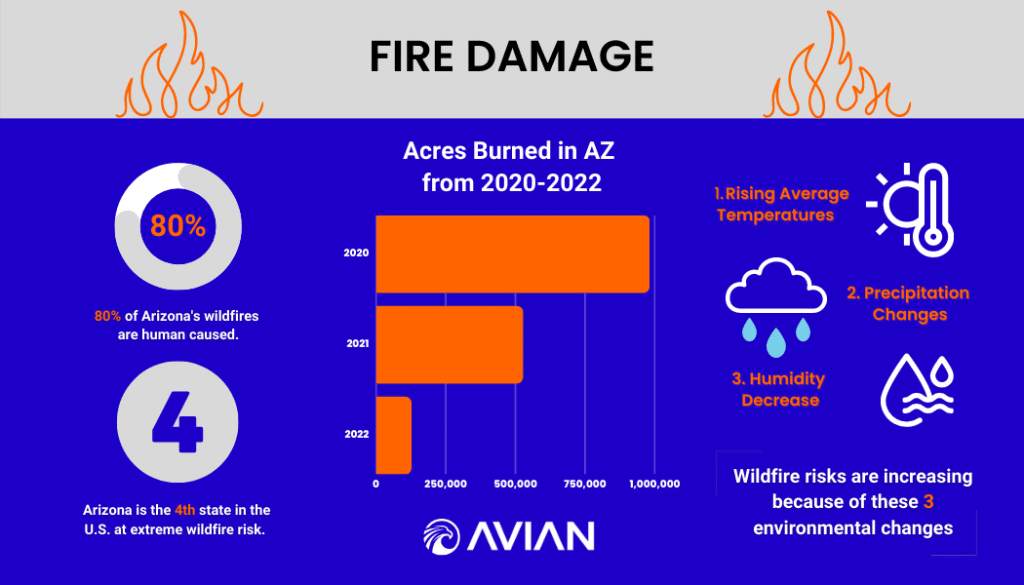 FIRE DAMAGE

80%

80% of Arizona's wildfires are human caused.

4

Arizona is the 4th state in the U.S. at extreme wildfire risk.

Acres Burned in AZ from 2020-2022

2020
2021
2022

0 250,000 500,000 750,000 1,000,000

AVIAN

1. Rising Average Temperatures

2. Precipitation Changes

3. Humidity Decrease

Wildfire risks are increasing because of these 3 environmental changes